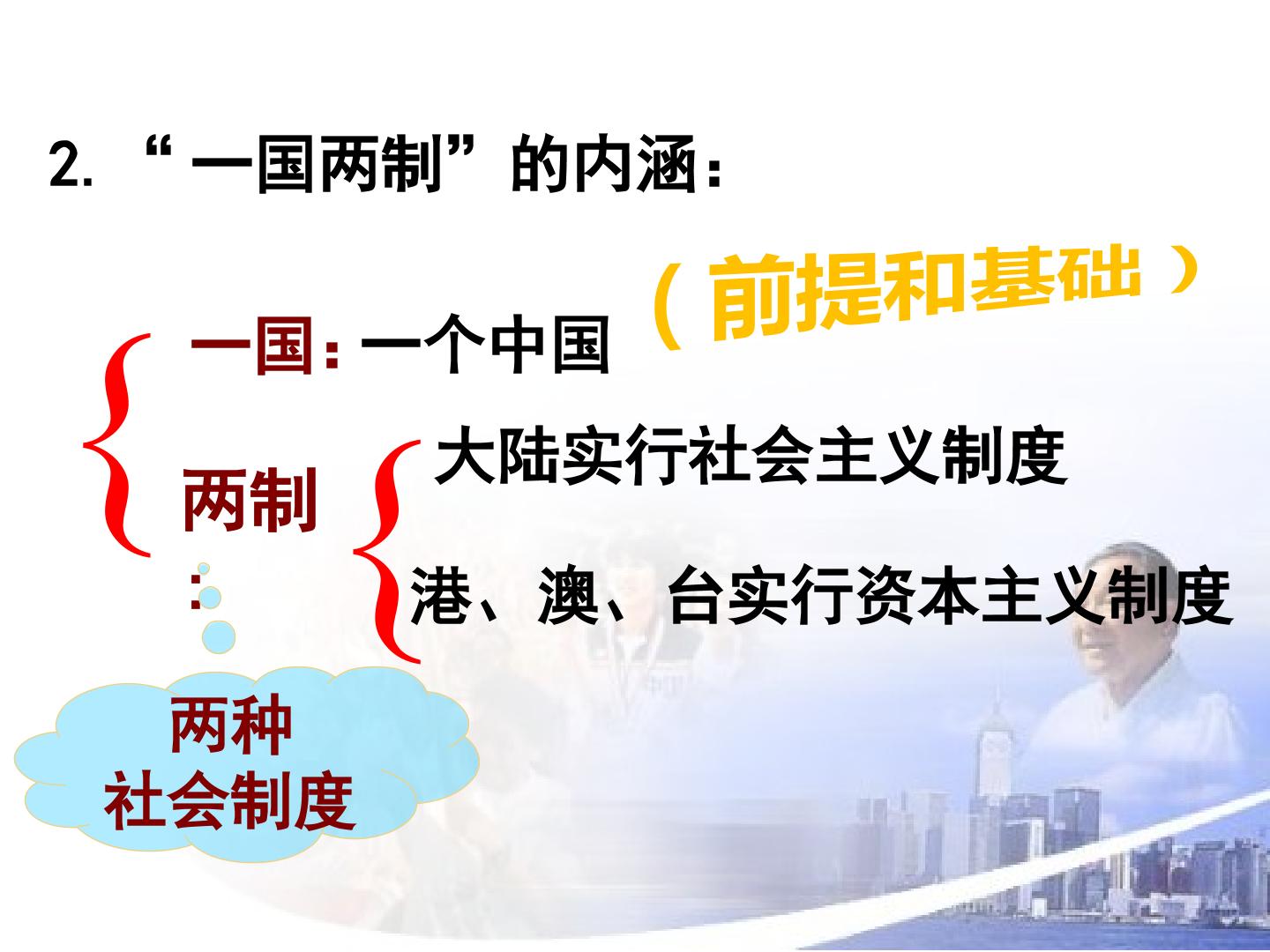 2.“一国两制”的内涵：

（前提和基础）

一国：一个中国

两制：

大陆实行社会主义制度

港、澳、台实行资本主义制度

两种
社会制度